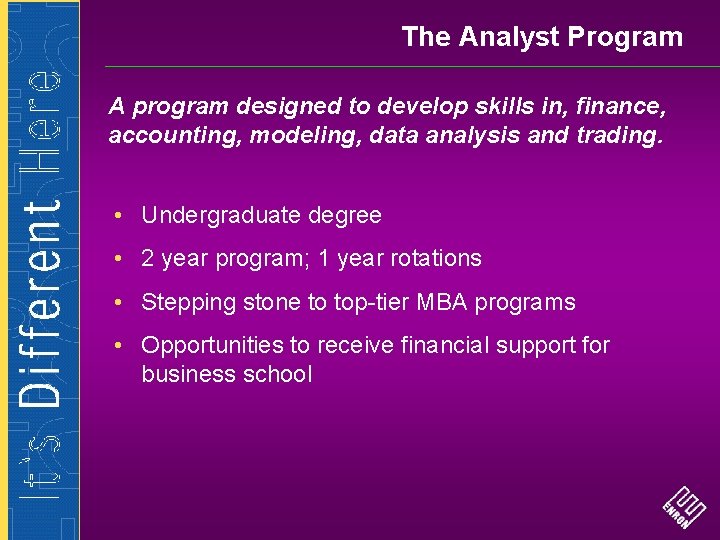 It's Different Here

The Analyst Program

A program designed to develop skills in, finance, accounting, modeling, data analysis and trading.

• Undergraduate degree
• 2 year program; 1 year rotations
• Stepping stone to top-tier MBA programs
• Opportunities to receive financial support for business school

ENRON